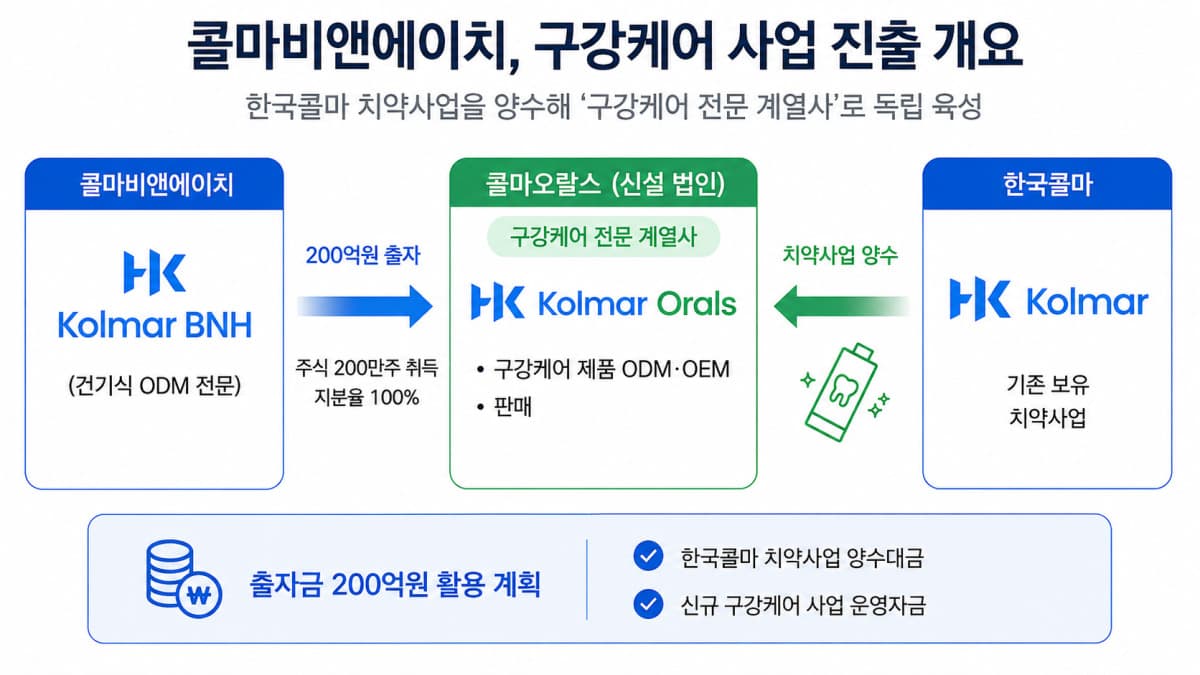 콜마비앤에이치, 구강케어 사업 진출 개요

한국콜마 치약사업을 양수해 '구강케어 전문 계열사'로 독립 육성

콜마비앤에이치

HK
Kolmar BNH

(건기식 ODM 전문)

200억원 출자

주식 200만주 취득
지분율 100%

콜마오랄스 (신설 법인)

구강케어 전문 계열사

HK Kolmar Orals

• 구강케어 제품 ODM·OEM
• 판매

치약사업 양수

한국콜마

HK Kolmar

기존 보유
치약사업

₩

출자금 200억원 활용 계획

한국콜마 치약사업 양수대금

신규 구강케어 사업 운영자금